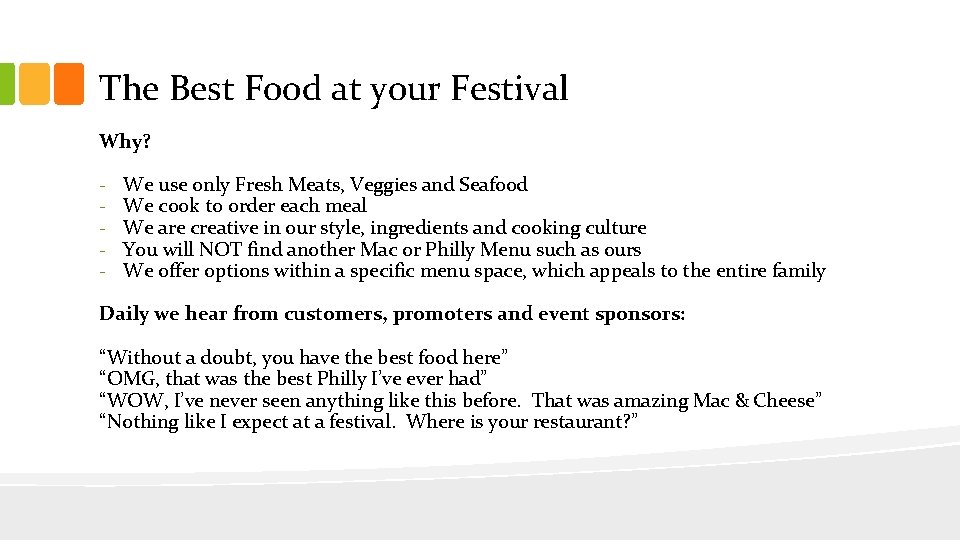 The Best Food at your Festival

Why?

- We use only Fresh Meats, Veggies and Seafood
- We cook to order each meal
- We are creative in our style, ingredients and cooking culture
- You will NOT find another Mac or Philly Menu such as ours
- We offer options within a specific menu space, which appeals to the entire family

Daily we hear from customers, promoters and event sponsors:

“Without a doubt, you have the best food here”
“OMG, that was the best Philly I’ve ever had”
“WOW, I’ve never seen anything like this before. That was amazing Mac & Cheese”
“Nothing like I expect at a festival. Where is your restaurant?”